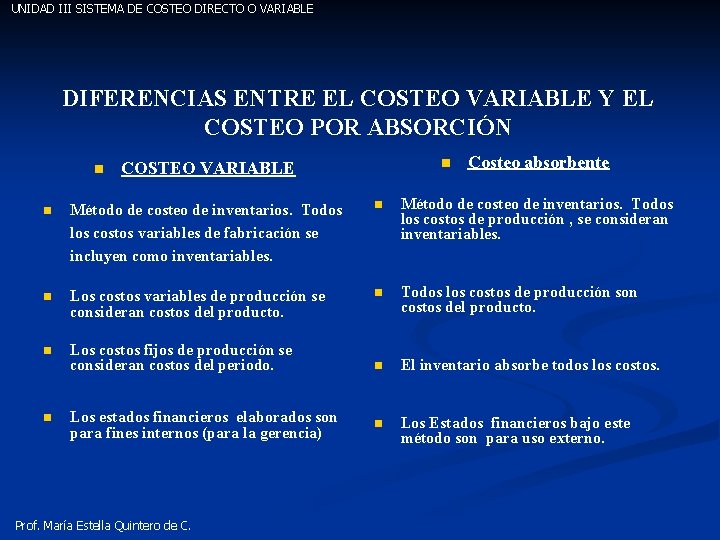 UNIDAD III SISTEMA DE COSTEO DIRECTO O VARIABLE

DIFERENCIAS ENTRE EL COSTEO VARIABLE Y EL COSTEO POR ABSORCIÓN

COSTEO VARIABLE

Método de costeo de inventarios. Todos los costos variables de fabricación se incluyen como inventariables.

Los costos variables de producción se consideran costos del producto.

Los costos fijos de producción se consideran costos del periodo.

Los estados financieros elaborados son para fines internos (para la gerencia)

Costeo absorbente

Método de costeo de inventarios. Todos los costos de producción , se consideran inventariables.

Todos los costos de producción son costos del producto.

El inventario absorbe todos los costos.

Los Estados financieros bajo este método son para uso externo.

Prof. María Estella Quintero de C.